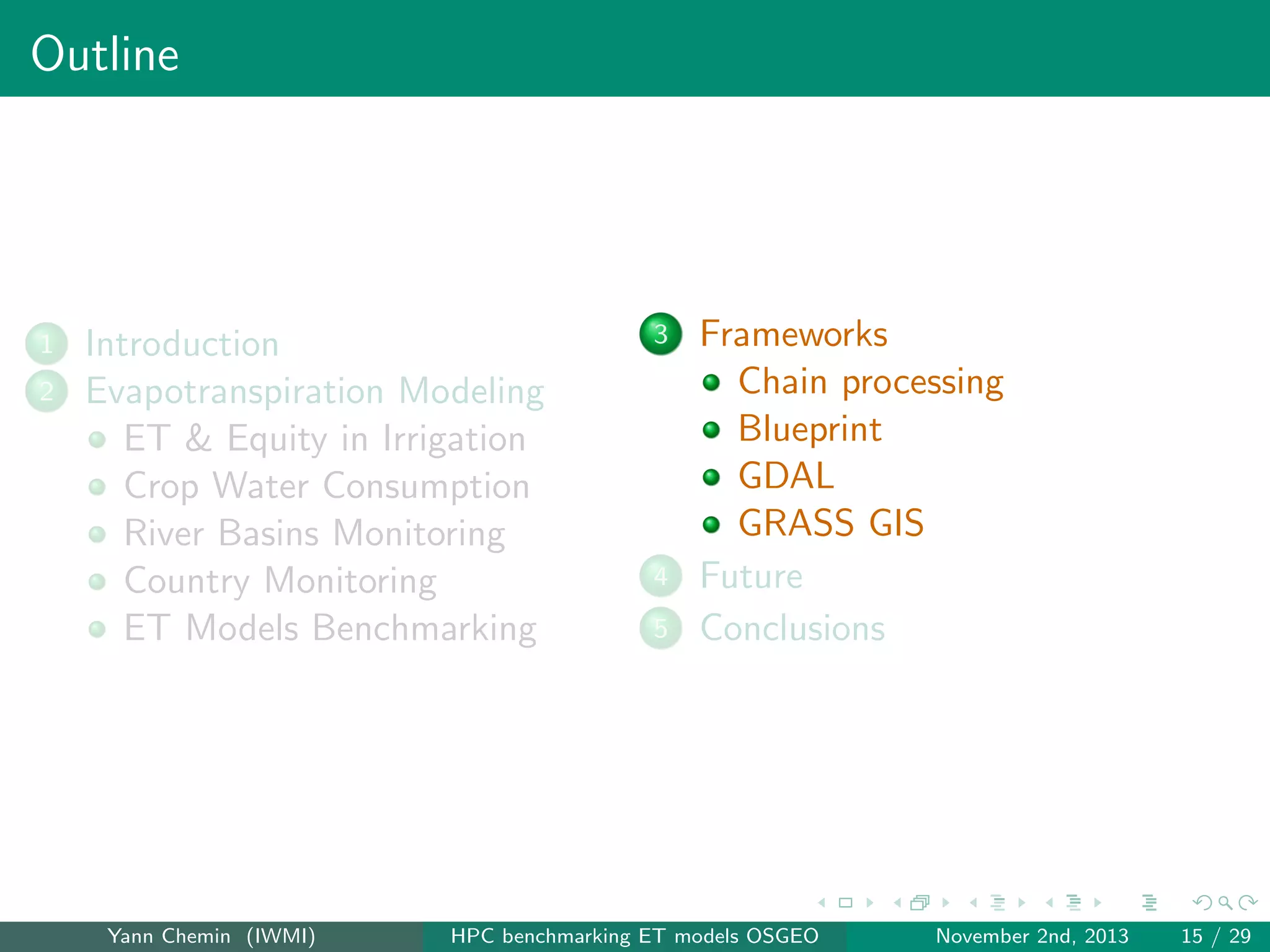 Outline

1 Introduction

2 Evapotranspiration Modeling
- ET & Equity in Irrigation
- Crop Water Consumption
- River Basins Monitoring
- Country Monitoring
- ET Models Benchmarking

3 Frameworks
- Chain processing
- Blueprint
- GDAL
- GRASS GIS

4 Future

5 Conclusions

Yann Chemin (IWMI) HPC benchmarking ET models OSGEO November 2nd, 2013 15 / 29